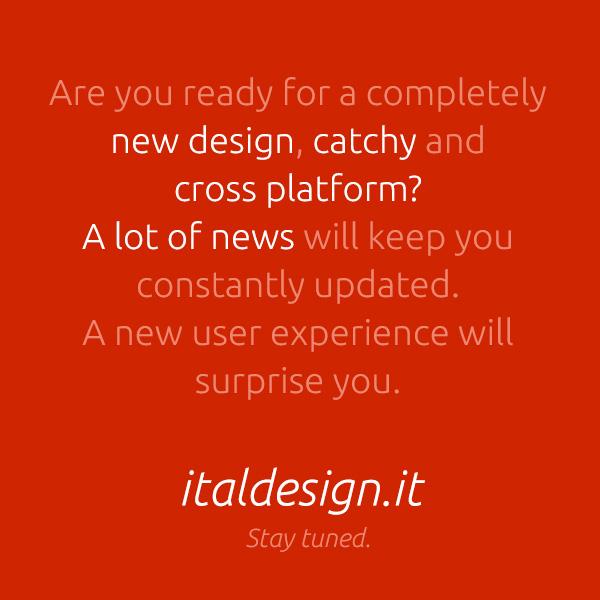 Are you ready for a completely new design, catchy and cross platform?
A lot of news will keep you constantly updated.
A new user experience will surprise you.

italdesign.it
Stay tuned.